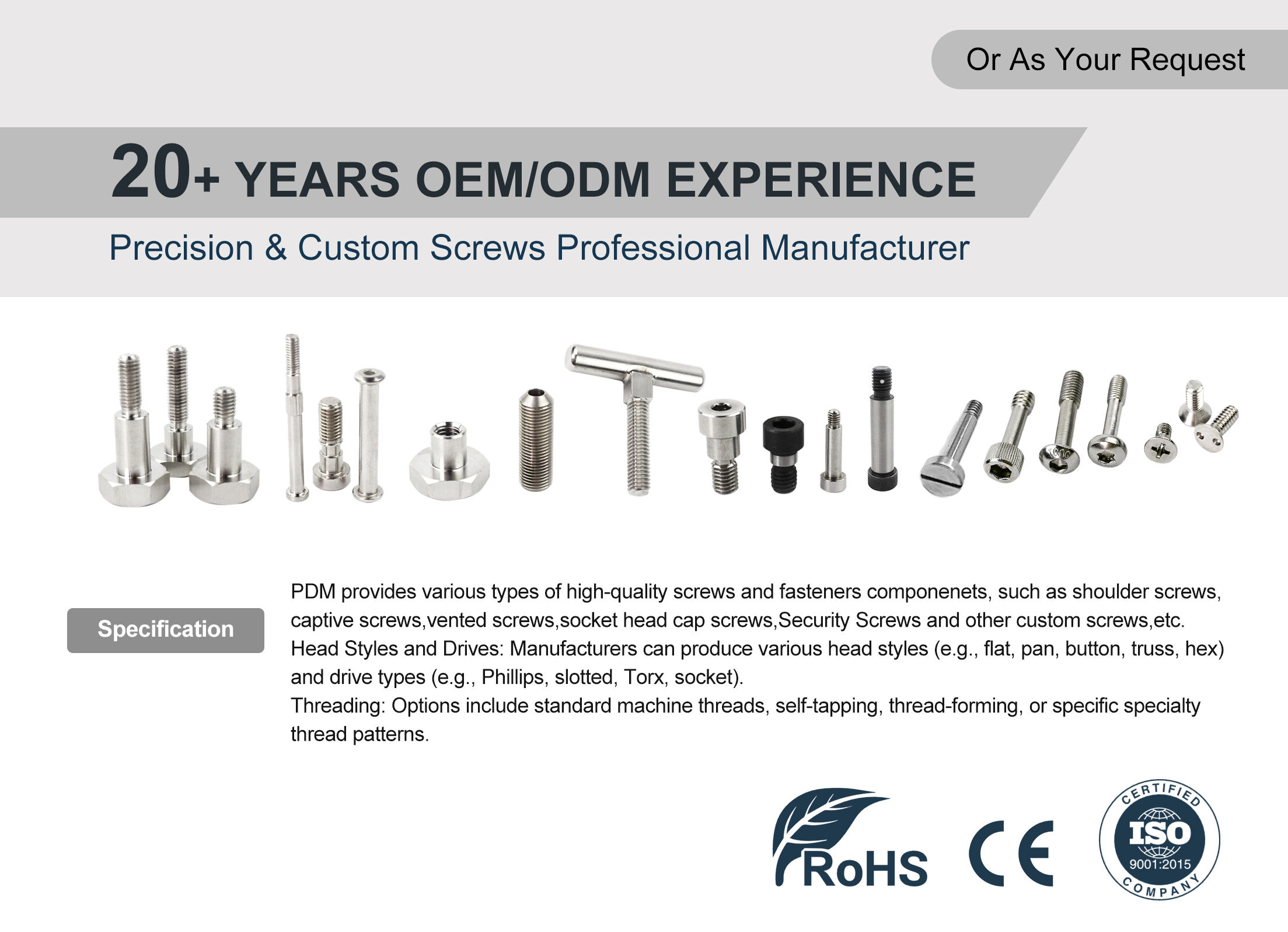 Or As Your Request

20+ YEARS OEM/ODM EXPERIENCE

Precision & Custom Screws Professional Manufacturer

Specification

PDM provides various types of high-quality screws and fasteners componenets, such as shoulder screws, captive screws,vented screws,socket head cap screws,Security Screws and other custom screws,etc.
Head Styles and Drives: Manufacturers can produce various head styles (e.g., flat, pan, button, truss, hex) and drive types (e.g., Phillips, slotted, Torx, socket).
Threading: Options include standard machine threads, self-tapping, thread-forming, or specific specialty thread patterns.

RoHS

CE

CERTIFIED
ISO
9001:2015
COMPANY